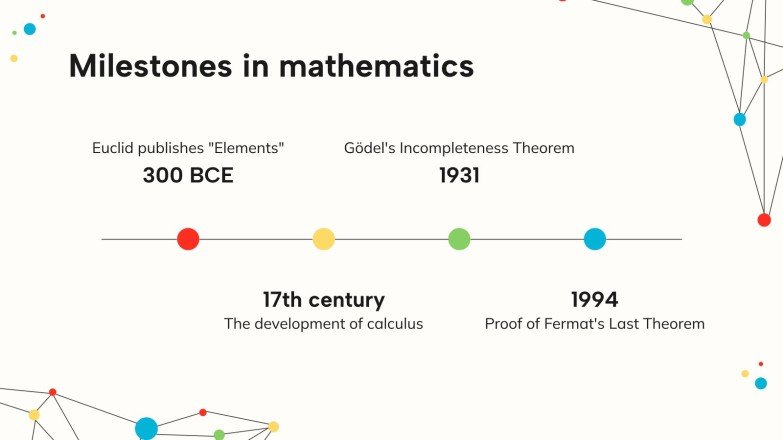 Milestones in mathematics

Euclid publishes "Elements"
300 BCE

Gödel's Incompleteness Theorem
1931

17th century
The development of calculus

1994
Proof of Fermat's Last Theorem